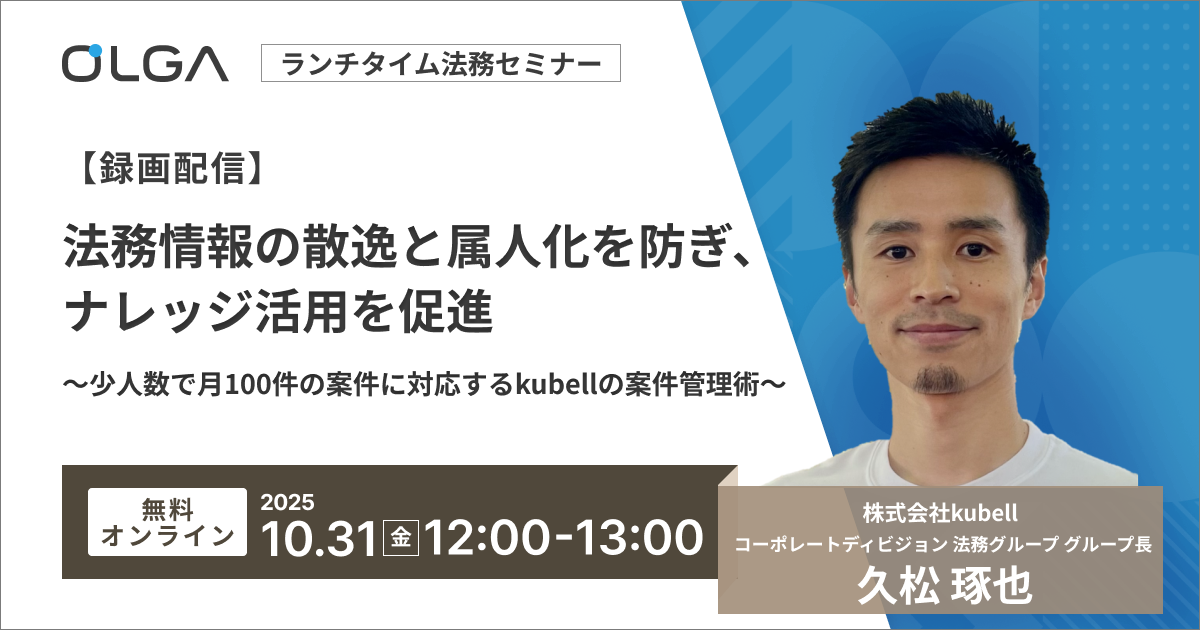 OLGA

ランチタイム法務セミナー

【録画配信】

法務情報の散逸と属人化を防ぎ、ナレッジ活用を促進

〜少人数で月100件の案件に対応するkubellの案件管理術〜

無料 オンライン

2025 10.31 金 12:00-13:00

株式会社kubell
コーポレートディビジョン 法務グループ グループ長
久松 琢也